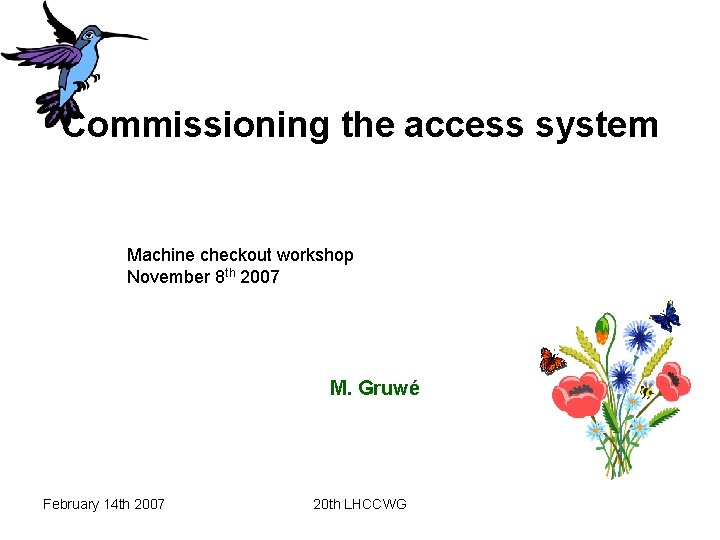 Commissioning the access system

Machine checkout workshop
November 8$^{th}$ 2007

M. Gruwé

February 14th 2007

20th LHCCWG